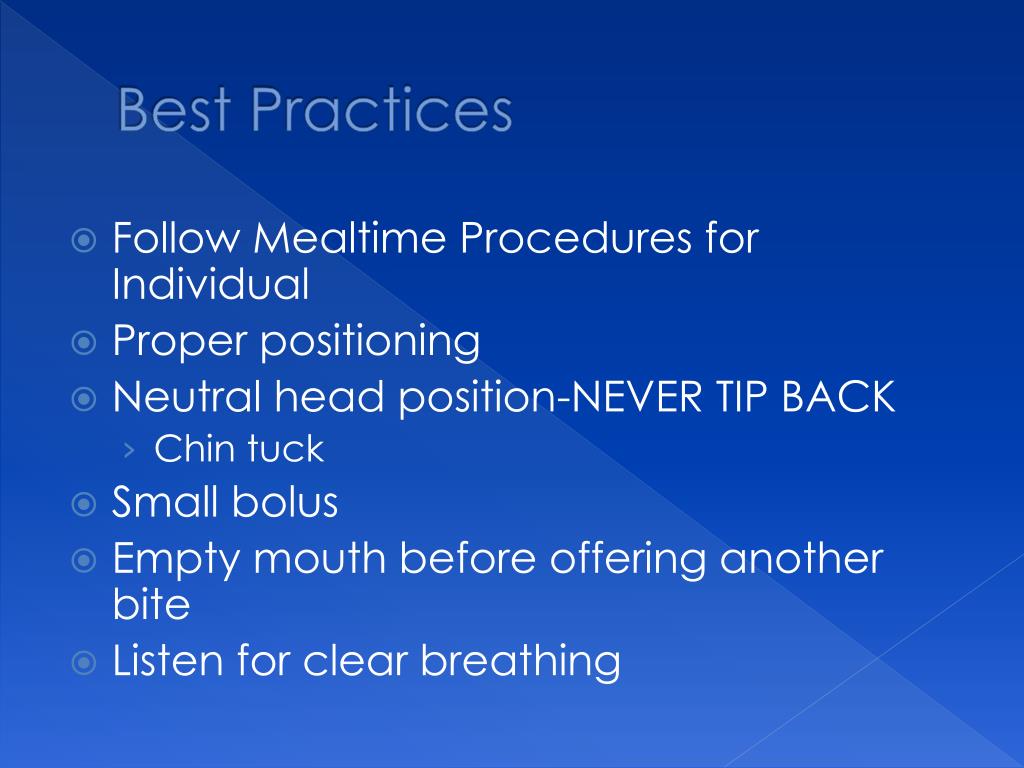 Best Practices

Follow Mealtime Procedures for Individual

Proper positioning

Neutral head position-NEVER TIP BACK

› Chin tuck

Small bolus

Empty mouth before offering another bite

Listen for clear breathing